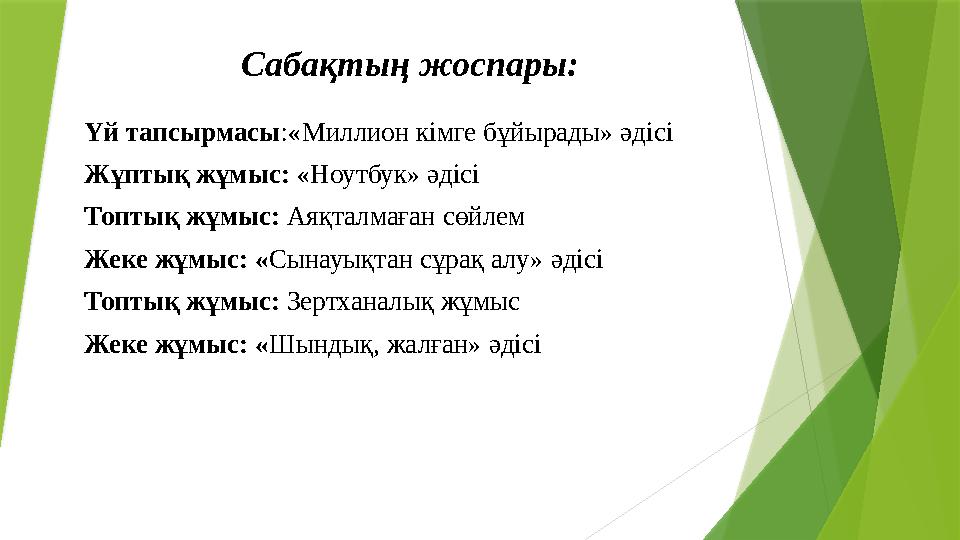 Сабақтың жоспары:

Үй тапсырмасы:«Миллион кімге бұйырады» әдісі

Жұптық жұмыс: «Ноутбук» әдісі

Топтық жұмыс: Аяқталмаған сөйлем

Жеке жұмыс: «Сынауықтан сұрақ алу» әдісі

Топтық жұмыс: Зертханалық жұмыс

Жеке жұмыс: «Шындық, жалған» әдісі